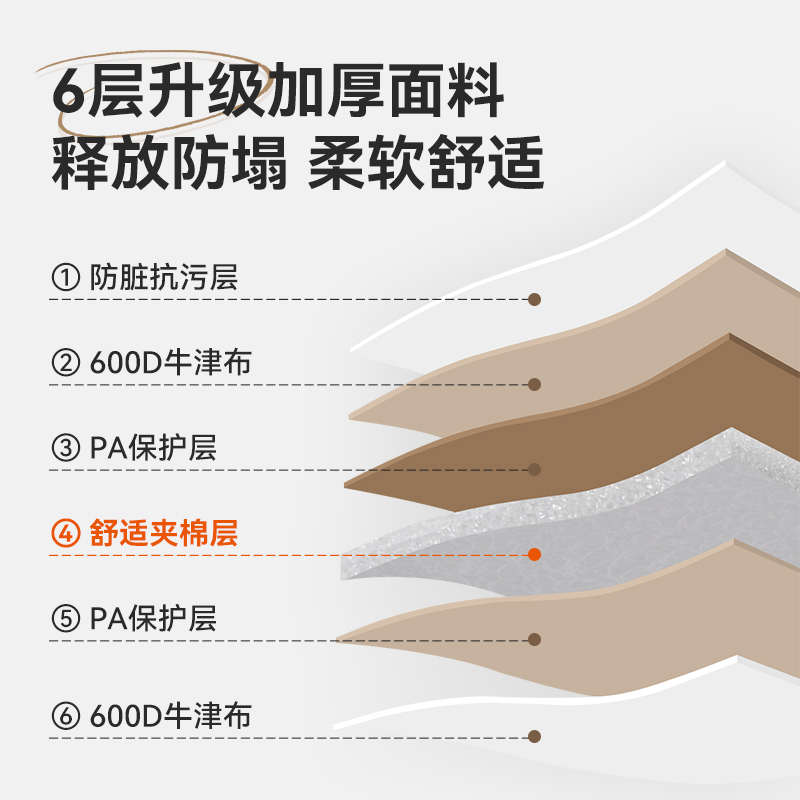 6层升级加厚面料
释放防塌 柔软舒适

① 防脏抗污层

② 600D牛津布

③ PA保护层

④ 舒适夹棉层

⑤ PA保护层

⑥ 600D牛津布